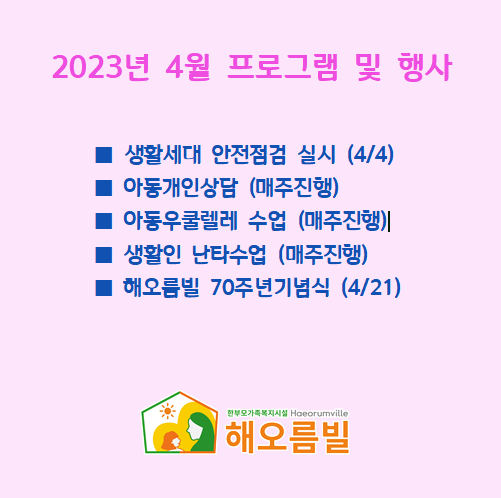 2023년 4월 프로그램 및 행사

■ 생활세대 안전점검 실시 (4/4)
■ 아동개인상담 (매주진행)
■ 아동우쿨렐레 수업 (매주진행)
■ 생활인 난타수업 (매주진행)
■ 해오름빌 70주년기념식 (4/21)

한부모가족복지시설 Haeorumville
해오름빌